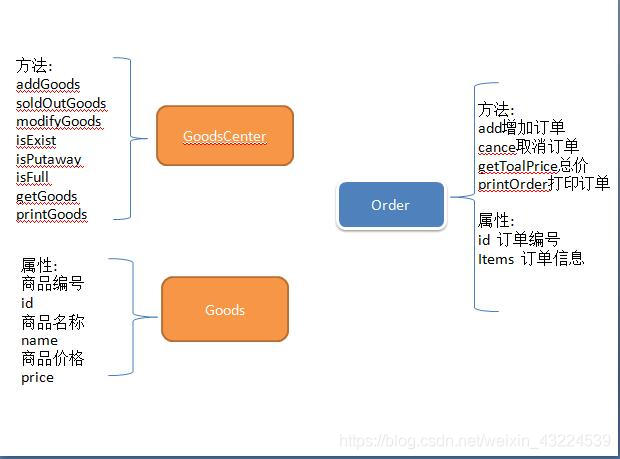 方法:
addGoods
soldOutGoods
modifyGoods
isExist
isPutaway
isFull
getGoods
printGoods

GoodsCenter

属性:
商品编号
id
商品名称
name
商品价格
price

Goods

Order

方法:
add增加订单
cance取消订单
getToalPrice总价
printOrder打印订单

属性:
id 订单编号
Items 订单信息

https://blog.csdn.net/weixin_43224539